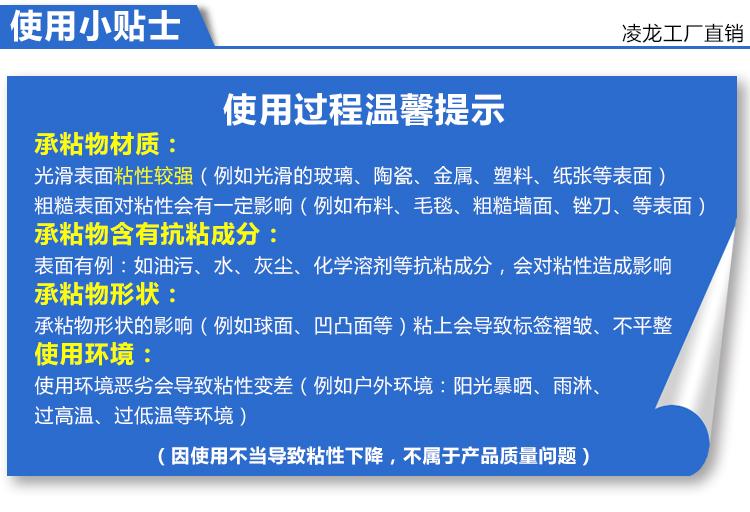 使用小贴士

凌龙工厂直销

使用过程温馨提示

承粘物材质：

光滑表面粘性较强（例如光滑的玻璃、陶瓷、金属、塑料、纸张等表面）

粗糙表面对粘性会有一定影响（例如布料、毛毯、粗糙墙面、锉刀、等表面）

承粘物含有抗粘成分：

表面有例：如油污、水、灰尘、化学溶剂等抗粘成分，会对粘性造成影响

承粘物形状：

承粘物形状的影响（例如球面、凹凸面等）粘上会导致标签褶皱、不平整

使用环境：

使用环境恶劣会导致粘性变差（例如户外环境：阳光暴晒、雨淋、过高温、过低温等环境）

（因使用不当导致粘性下降，不属于产品质量问题）